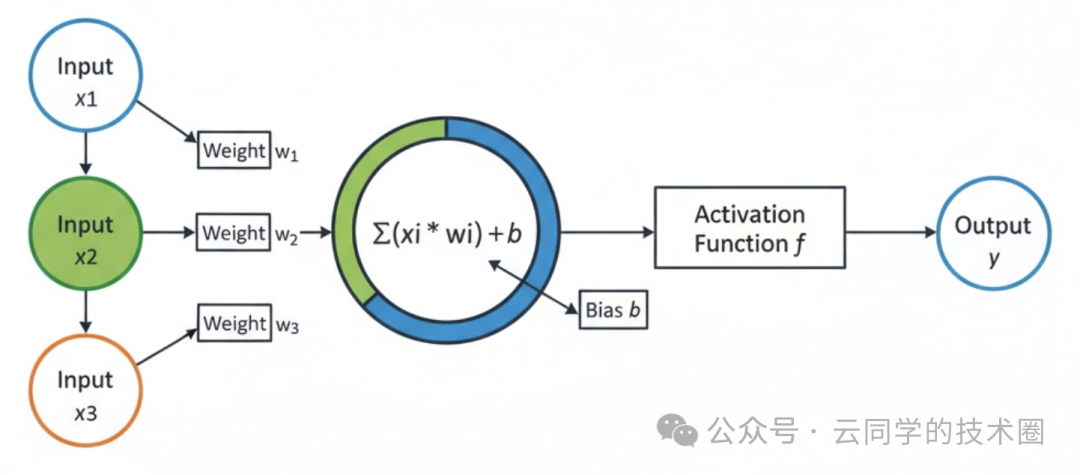 Input
$x1$

Weight $w_1$

Input
$x2$

Weight $w_2$

Input
$x3$

Weight $w_3$

$\Sigma(xi * wi) + b$

Bias $b$

Activation Function $f$

Output
$y$

公众号 · 云同学的技术圈